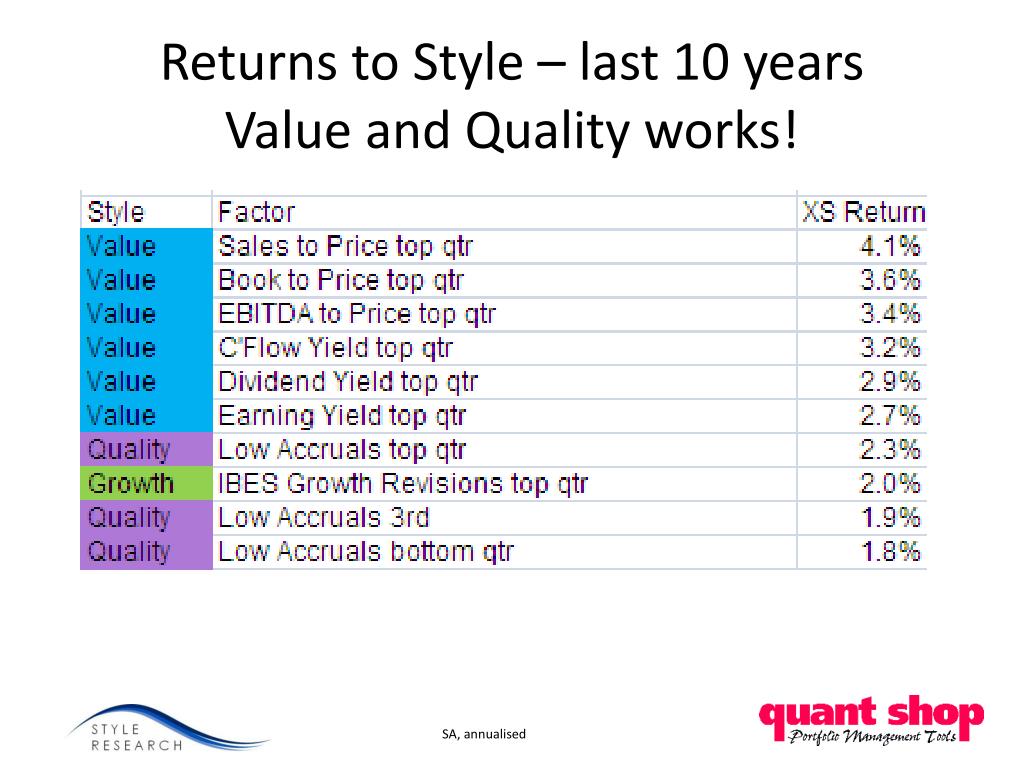 Returns to Style – last 10 years
Value and Quality works!

| Style | Factor | XS Return |
|---|---|---|
| Value | Sales to Price top qtr | 4.1% |
| Value | Book to Price top qtr | 3.6% |
| Value | EBITDA to Price top qtr | 3.4% |
| Value | C'Flow Yield top qtr | 3.2% |
| Value | Dividend Yield top qtr | 2.9% |
| Value | Earning Yield top qtr | 2.7% |
| Quality | Low Accruals top qtr | 2.3% |
| Growth | IBES Growth Revisions top qtr | 2.0% |
| Quality | Low Accruals 3rd | 1.9% |
| Quality | Low Accruals bottom qtr | 1.8% |

STYLE RESEARCH

SA, annualised

quant shop
Portfolio Management Tools